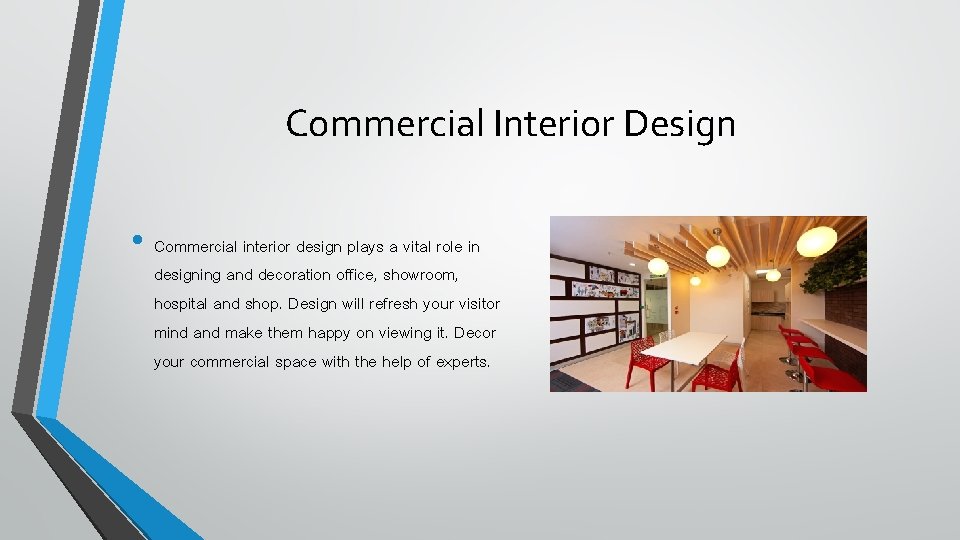 Commercial Interior Design

• Commercial interior design plays a vital role in designing and decoration office, showroom, hospital and shop. Design will refresh your visitor mind and make them happy on viewing it. Decor your commercial space with the help of experts.